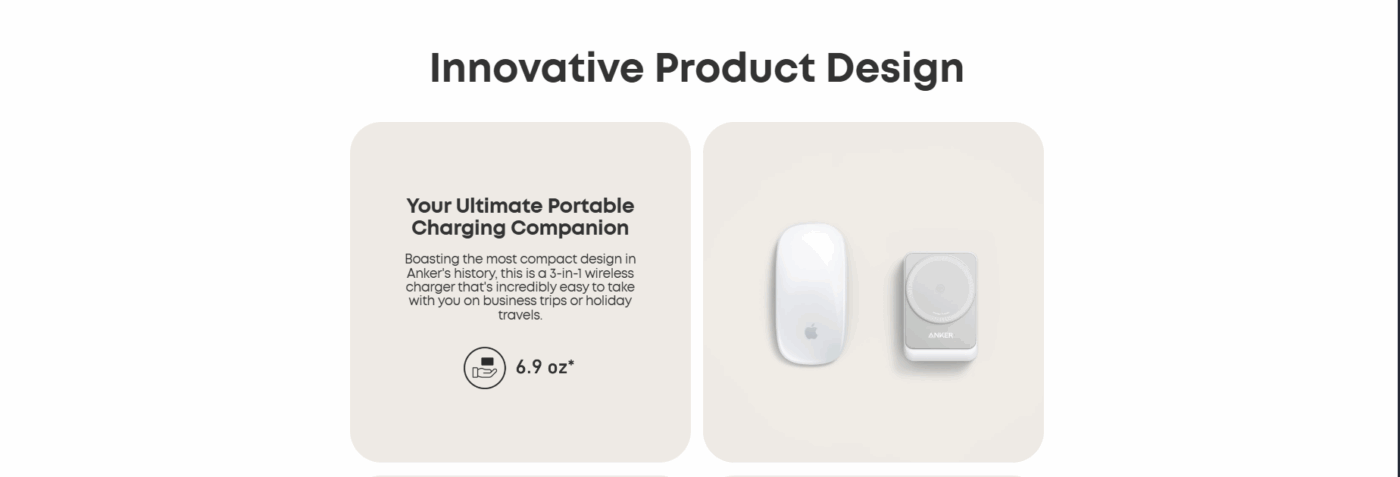 Innovative Product Design

Your Ultimate Portable Charging Companion

Boasting the most compact design in Anker's history, this is a 3-in-1 wireless charger that's incredibly easy to take with you on business trips or holiday travels.

6.9 oz*

ANKER